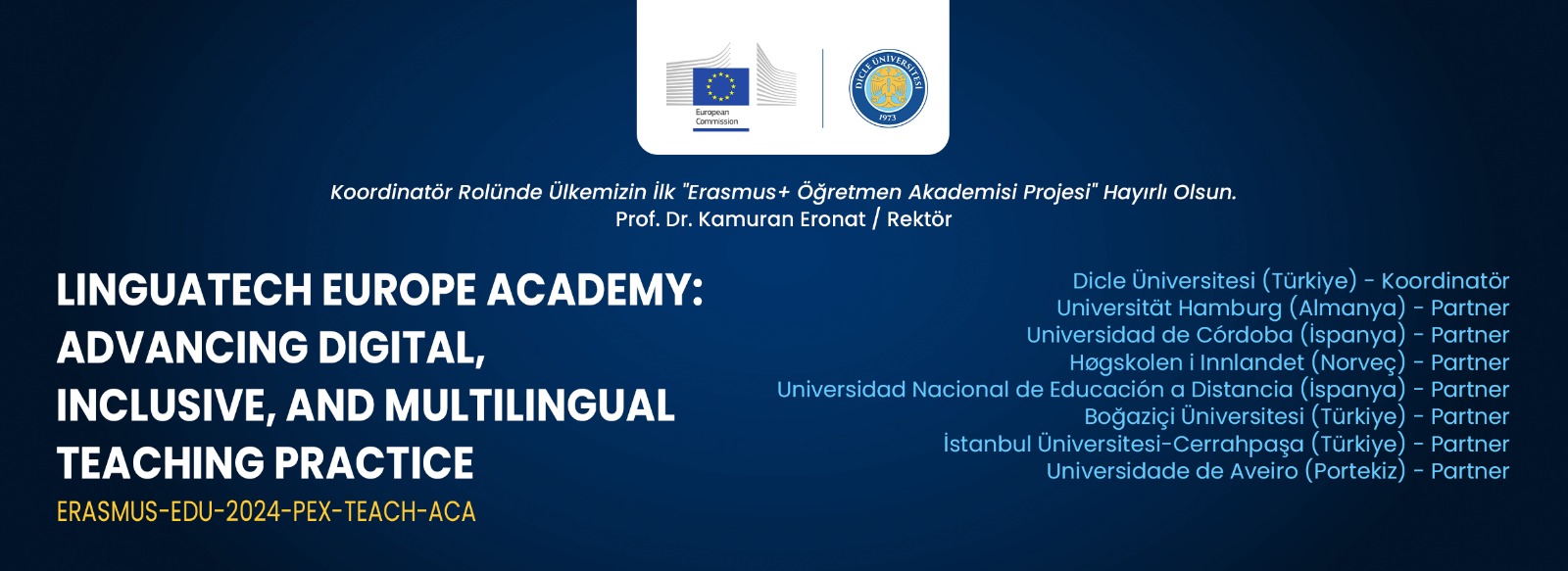 European Commission

DİCLE ÜNİVERSİTESİ 1973

Koordinatör Rolünde Ülkemizin İlk "Erasmus+ Öğretmen Akademisi Projesi" Hayırlı Olsun.
Prof. Dr. Kamuran Eronat / Rektör

LINGUATECH EUROPE ACADEMY: ADVANCING DIGITAL, INCLUSIVE, AND MULTILINGUAL TEACHING PRACTICE

ERASMUS-EDU-2024-PEX-TEACH-ACA

Dicle Üniversitesi (Türkiye) - Koordinatör
Universität Hamburg (Almanya) - Partner
Universidad de Córdoba (İspanya) - Partner
Høgskolen i Innlandet (Norveç) - Partner
Universidad Nacional de Educación a Distancia (İspanya) - Partner
Boğaziçi Üniversitesi (Türkiye) - Partner
İstanbul Üniversitesi-Cerrahpaşa (Türkiye) - Partner
Universidade de Aveiro (Portekiz) - Partner